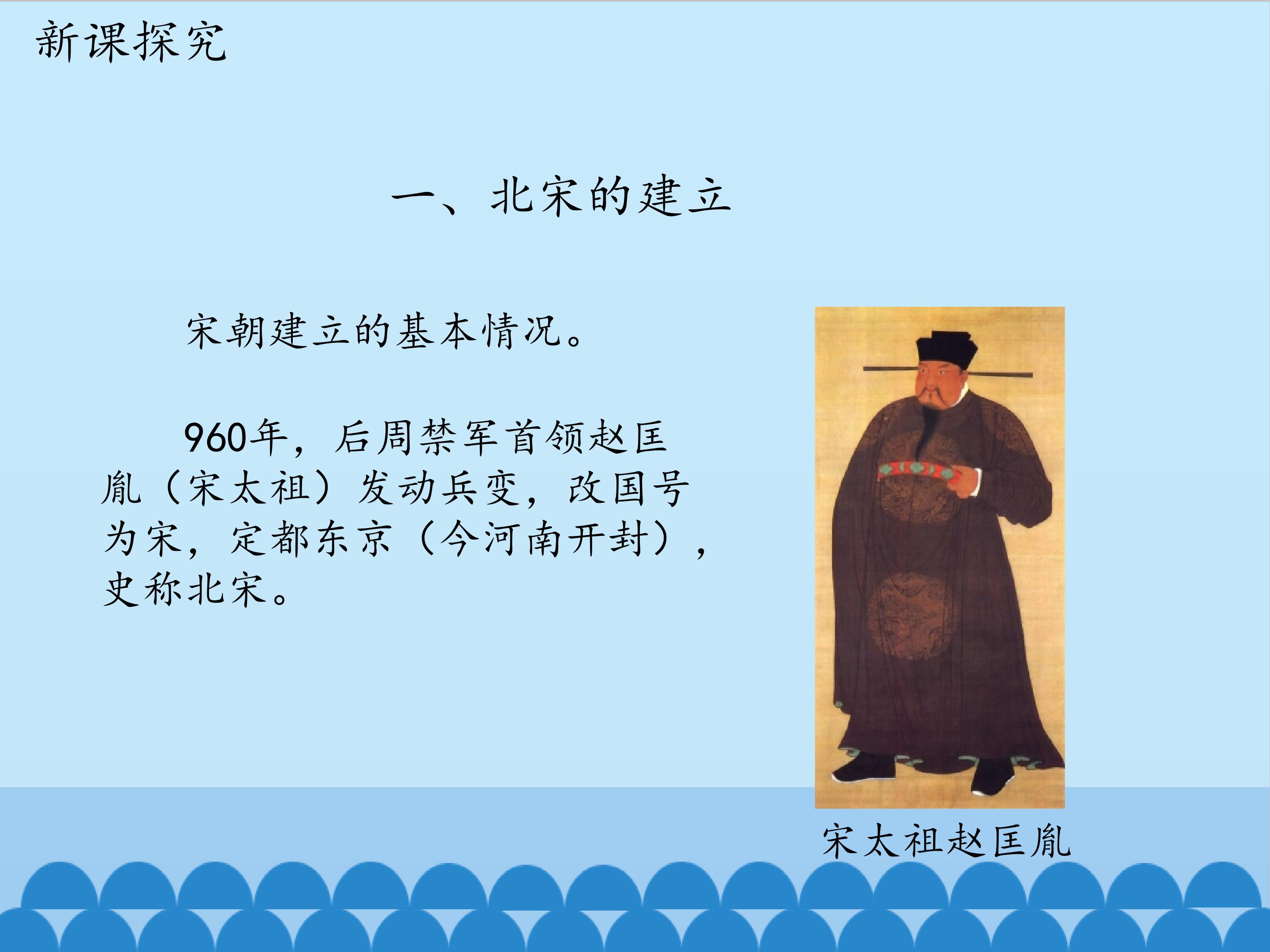 新课探究

一、北宋的建立

宋朝建立的基本情况。

960年，后周禁军首领赵匡胤（宋太祖）发动兵变，改国号为宋，定都东京（今河南开封），史称北宋。

宋太祖赵匡胤